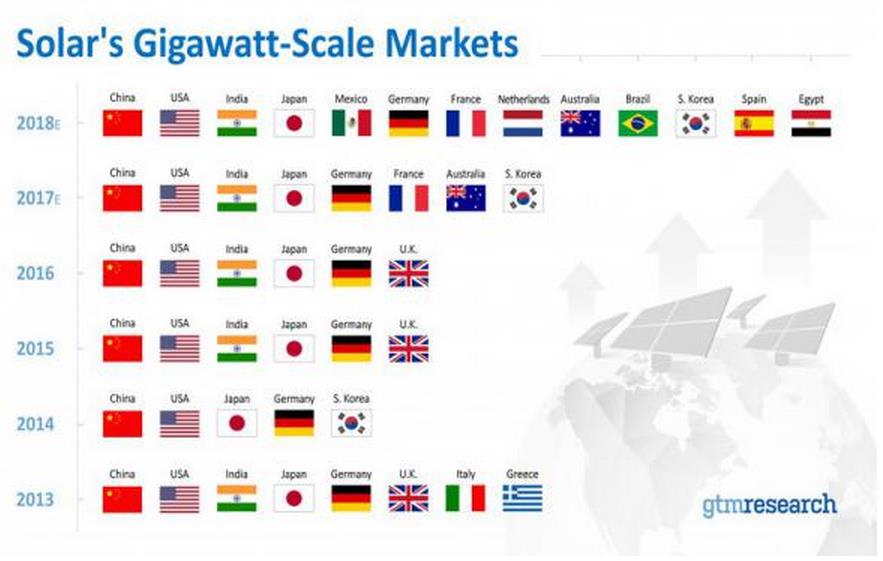 Solar's Gigawatt-Scale Markets

2018E China USA India Japan Mexico Germany France Netherlands Australia Brazil S. Korea Spain Egypt

2017E China USA India Japan Germany France Australia S. Korea

2016 China USA India Japan Germany U.K.

2015 China USA India Japan Germany U.K.

2014 China USA Japan Germany S. Korea

2013 China USA India Japan Germany U.K. Italy Greece

gtmresearch